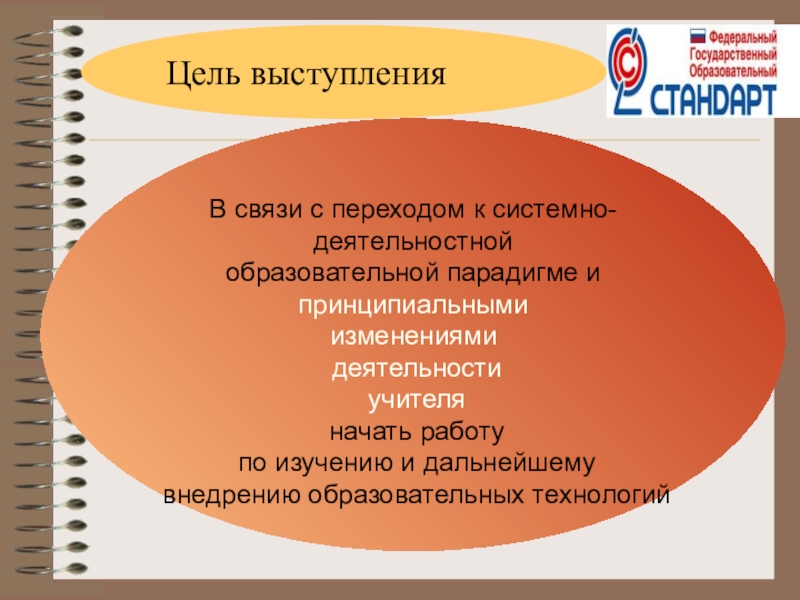 Цель выступления

Федеральный Государственный Образовательный СТАНДАРТ

В связи с переходом к системно-деятельностной образовательной парадигме и принципиальными изменениями деятельности учителя начать работу по изучению и дальнейшему внедрению образовательных технологий